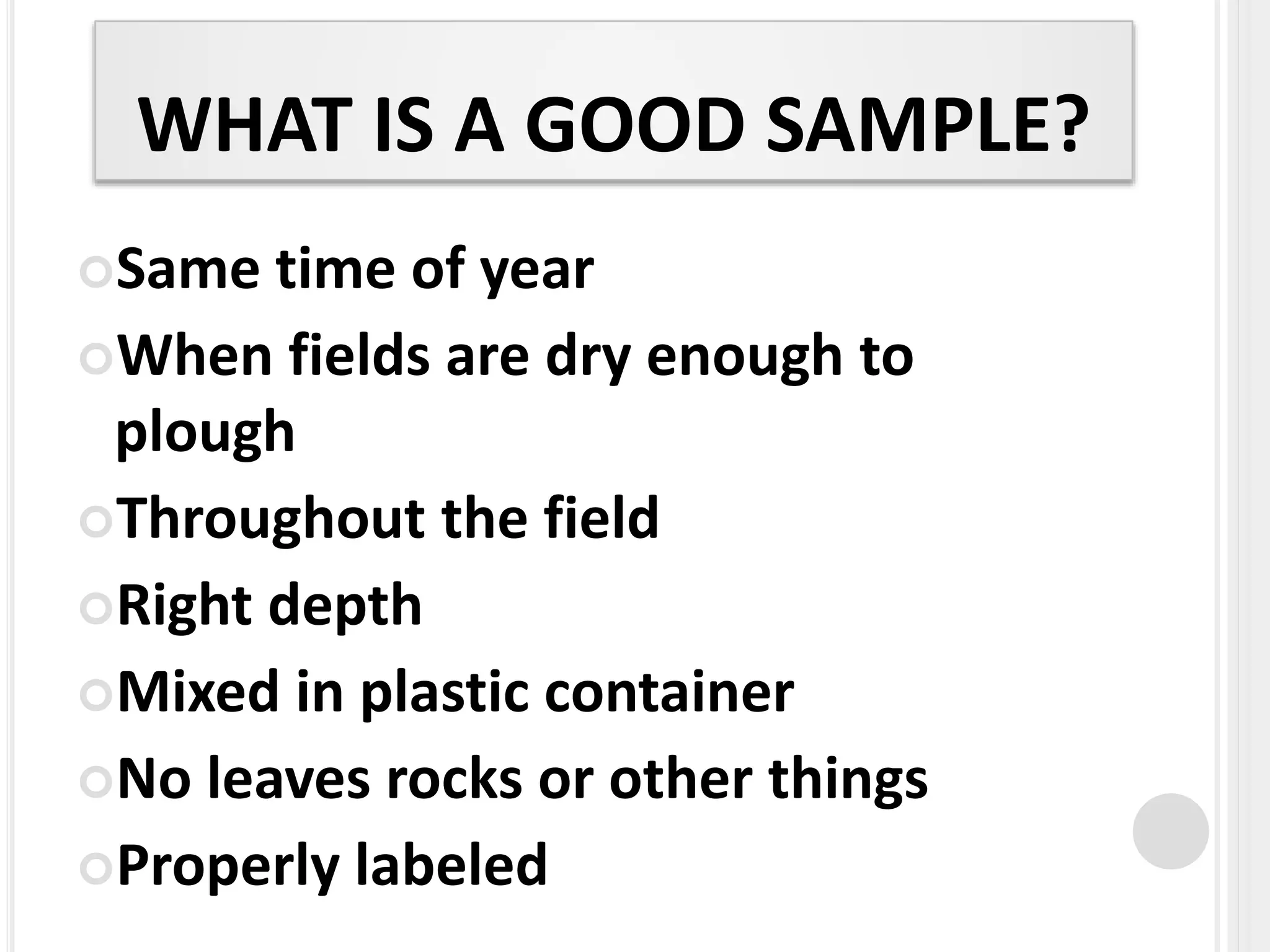 WHAT IS A GOOD SAMPLE?

Same time of year

When fields are dry enough to plough

Throughout the field

Right depth

Mixed in plastic container

No leaves rocks or other things

Properly labeled